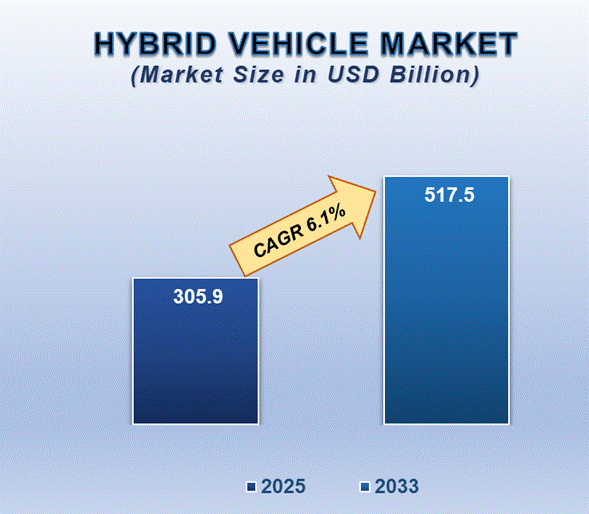 HYBRID VEHICLE MARKET
(Market Size in USD Billion)

CAGR 6.1%

305.9

517.5

2025 2033